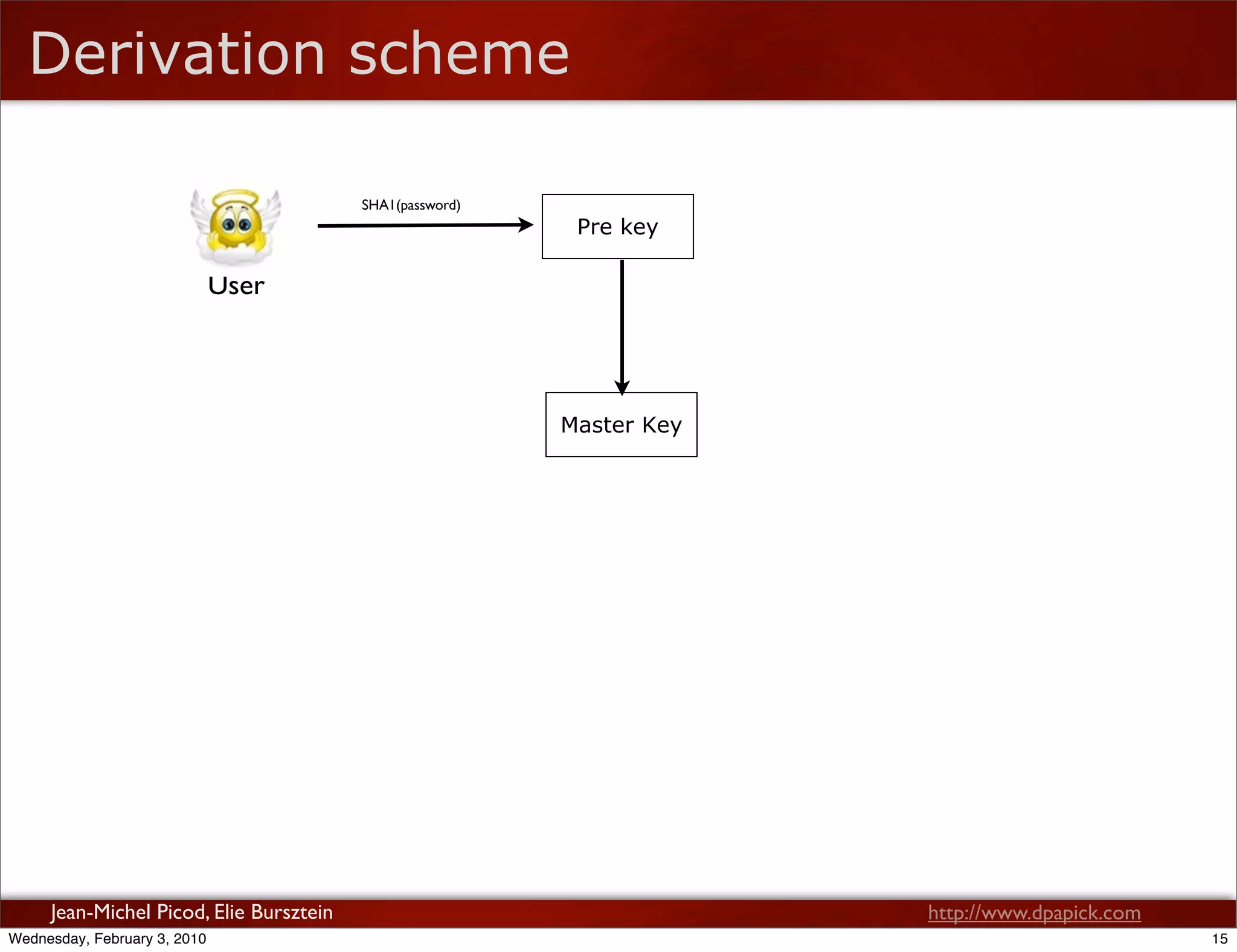 Derivation scheme

User

SHA1(password)

Pre key

Master Key

Jean-Michel Picod, Elie Bursztein

http://www.dpapick.com

Wednesday, February 3, 2010

15